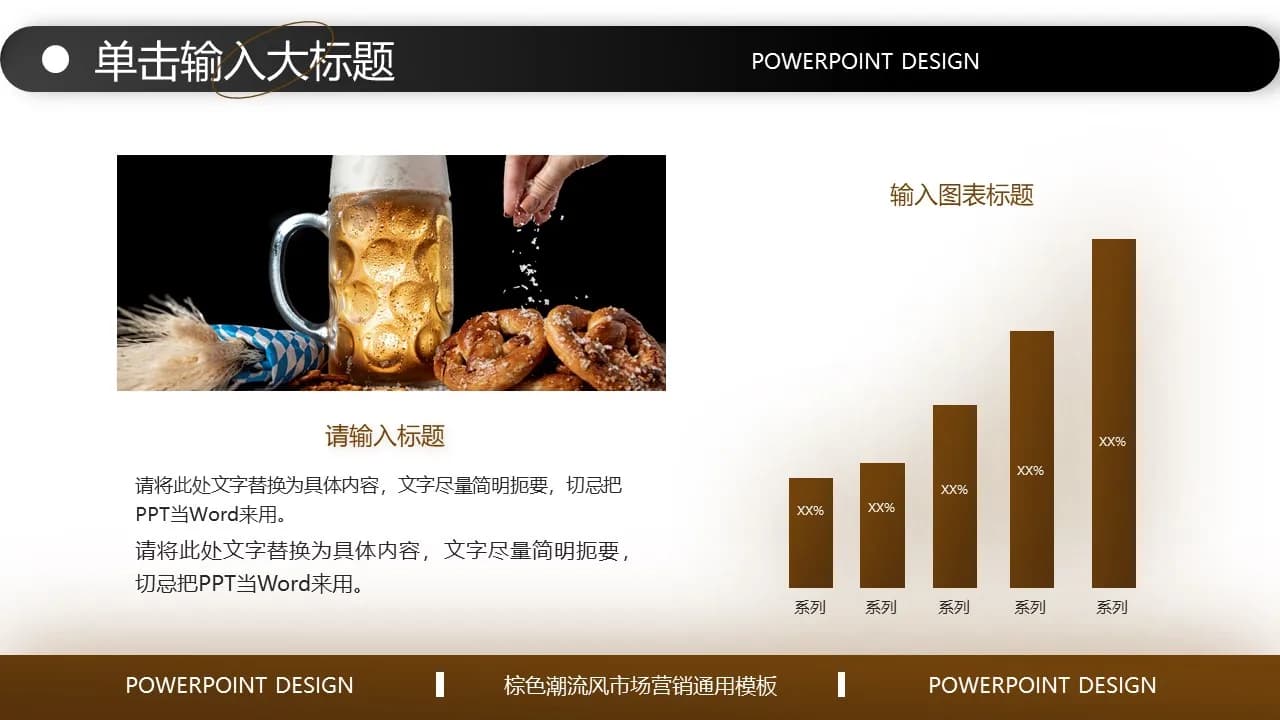 单击输入大标题

POWERPOINT DESIGN

请输入标题

请将此处文字替换为具体内容，文字尽量简明扼要，切忌把PPT当Word来用。

请将此处文字替换为具体内容，文字尽量简明扼要，切忌把PPT当Word来用。

输入图表标题

XX%
XX%
XX%
XX%
XX%

系列 系列 系列 系列 系列

POWERPOINT DESIGN

棕色潮流风市场营销通用模板

POWERPOINT DESIGN